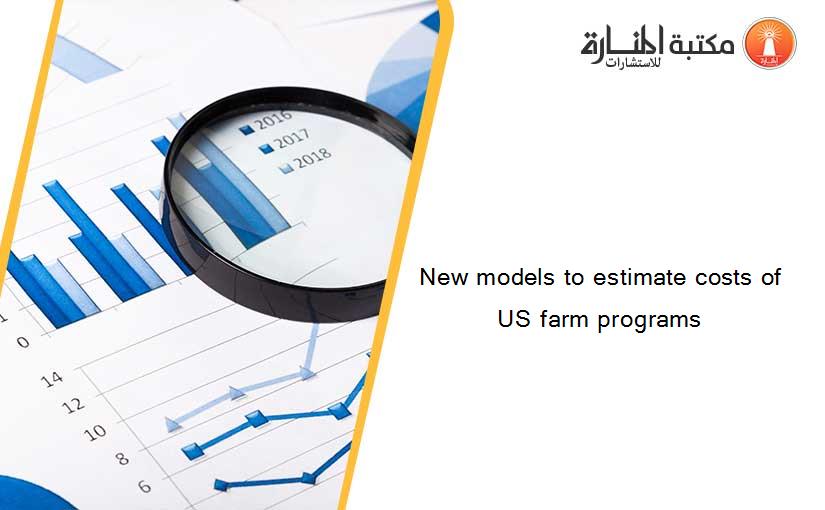 مكتبة المنارة للاستشارات

2016
2017
2018

1
0
14
12
10
8
6

New models to estimate costs of US farm programs